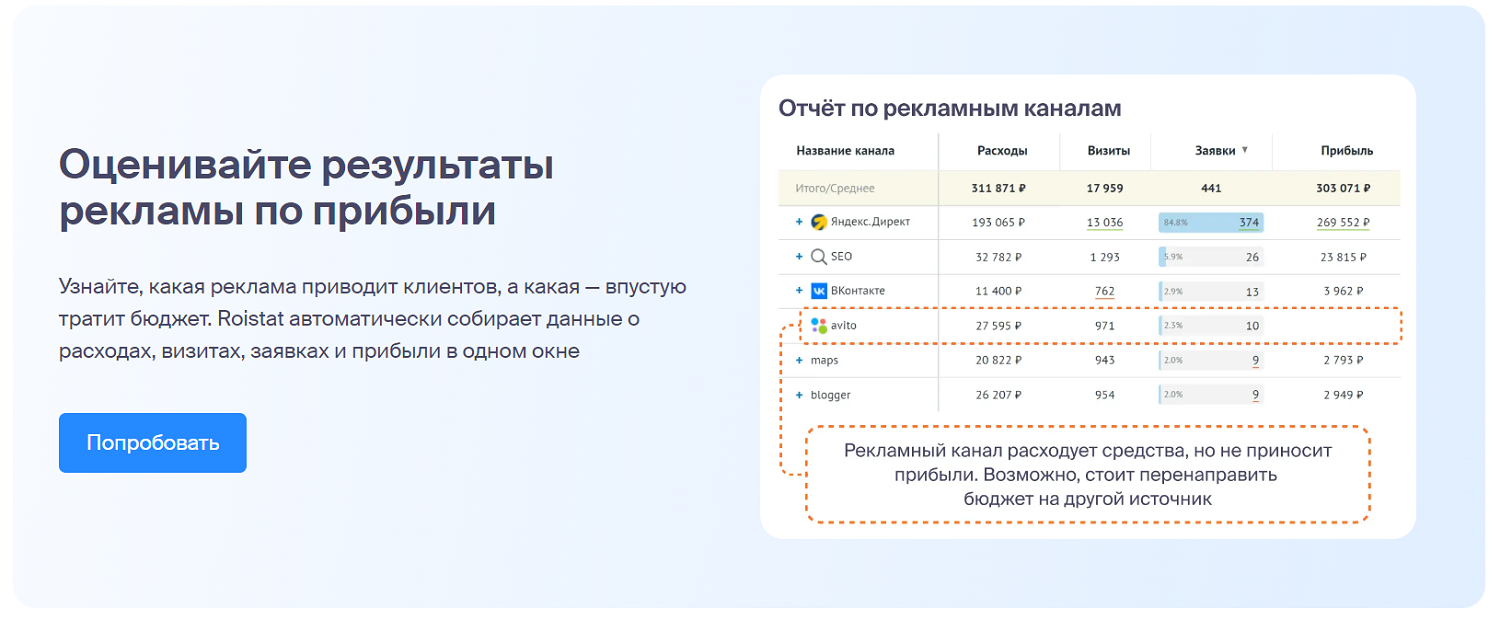 Оценивайте результаты рекламы по прибыли

Узнайте, какая реклама приводит клиентов, а какая — впустую тратит бюджет. Roistat автоматически собирает данные о расходах, визитах, заявках и прибыли в одном окне

Попробовать

Отчёт по рекламным каналам

| Название канала | Расходы | Визиты | Заявки ▼ | Прибыль |
|---|---|---|---|---|
| Итого/Среднее | 311 871 ₽ | 17 959 | 441 | 303 071 ₽ |
| + Яндекс.Директ | 193 065 ₽ | 13 036 | 84.8% 374 | 269 552 ₽ |
| + SEO | 32 782 ₽ | 1 293 | 5.9% 26 | 23 815 ₽ |
| + ВКонтакте | 11 400 ₽ | 762 | 2.9% 13 | 3 962 ₽ |
| avito | 27 595 ₽ | 971 | 2.3% 10 | |
| + maps | 20 822 ₽ | 943 | 2.0% 9 | 2 793 ₽ |
| + blogger | 26 207 ₽ | 954 | 2.0% 9 | 2 949 ₽ |

Рекламный канал расходует средства, но не приносит прибыли. Возможно, стоит перенаправить бюджет на другой источник